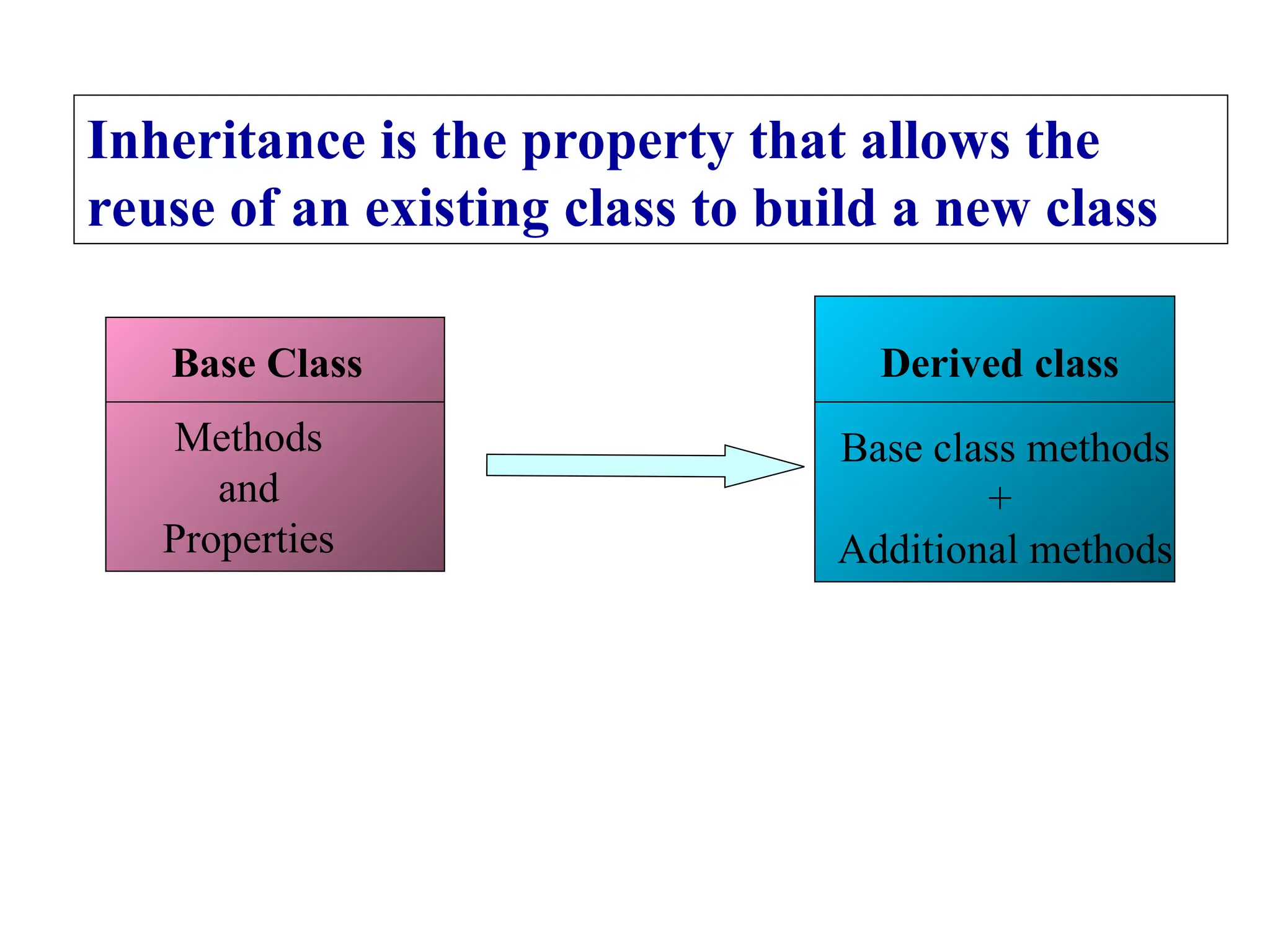 Inheritance is the property that allows the reuse of an existing class to build a new class

Base Class

Methods
and
Properties

Derived class

Base class methods
+
Additional methods